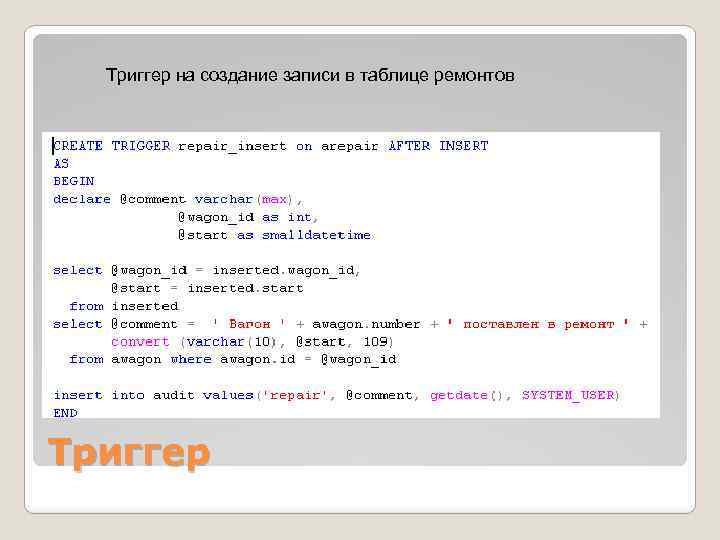 Триггер на создание записи в таблице ремонтов

CREATE TRIGGER repair_insert on arepair AFTER INSERT
AS
BEGIN
declare @comment varchar(max),
@wagon_id as int,
@start as smalldatetime

select @wagon_id = inserted.wagon_id,
@start = inserted.start
from inserted
select @comment = ' Вагон ' + awagon.number + ' поставлен в ремонт ' +
convert (varchar(10), @start, 109)
from awagon where awagon.id = @wagon_id

insert into audit values('repair', @comment, getdate(), SYSTEM_USER)
END

Триггер